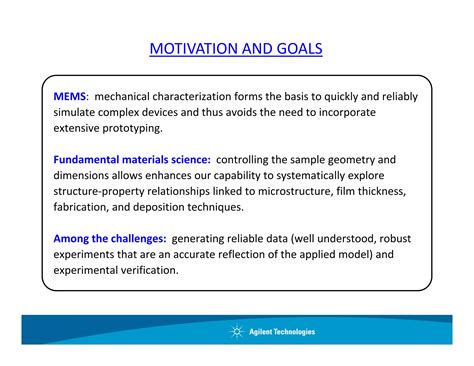 MOTIVATION AND GOALS

MEMS: mechanical characterization forms the basis to quickly and reliably simulate complex devices and thus avoids the need to incorporate extensive prototyping.

Fundamental materials science: controlling the sample geometry and dimensions allows enhances our capability to systematically explore structure-property relationships linked to microstructure, film thickness, fabrication, and deposition techniques.

Among the challenges: generating reliable data (well understood, robust experiments that are an accurate reflection of the applied model) and experimental verification.

Agilent Technologies